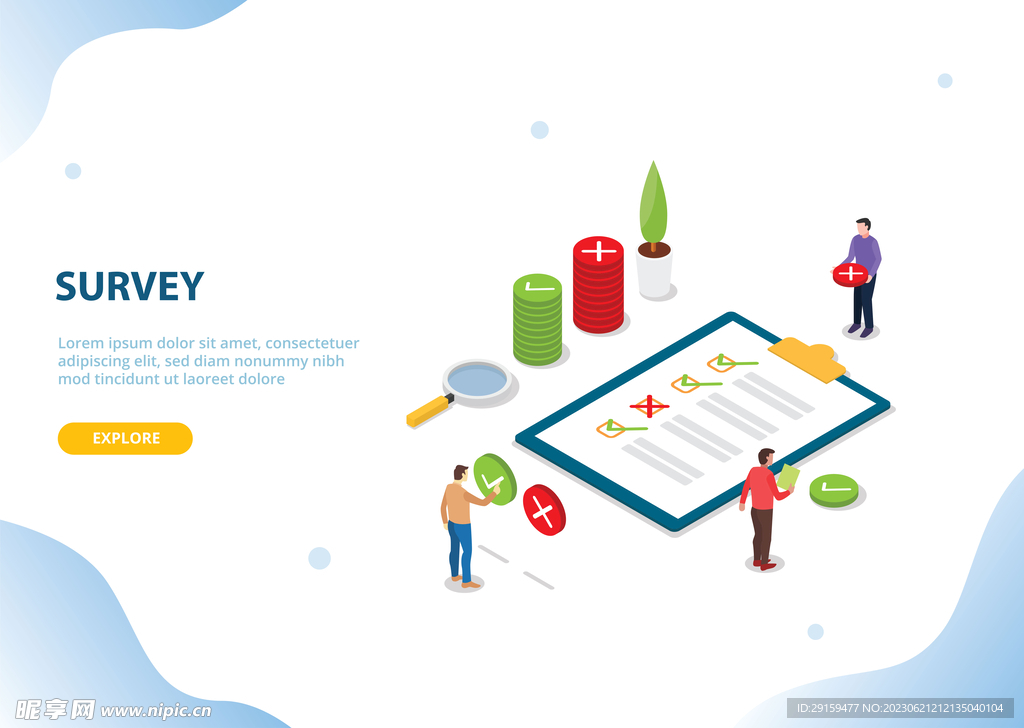 SURVEY

Lorem ipsum dolor sit amet, consectetuer adipiscing elit, sed diam nonummy nibh mod tincidunt ut laoreet dolore

EXPLORE

昵享网 www.nipic.cn

ID:29159477 NO:20230621212135040104